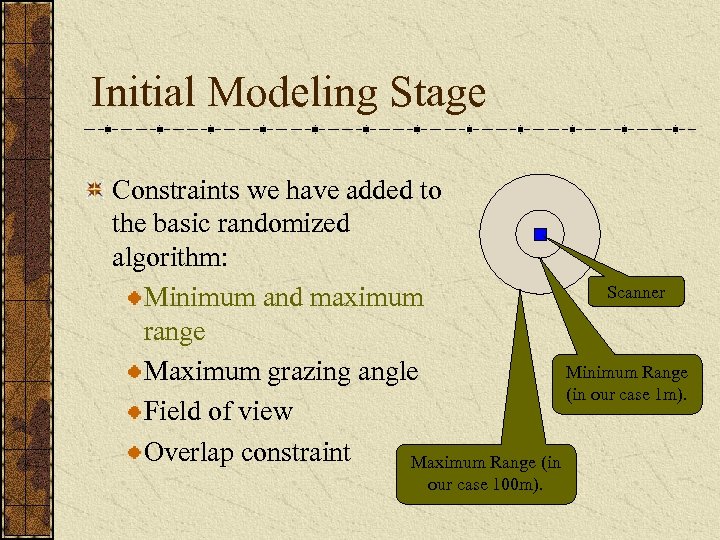 Initial Modeling Stage

Constraints we have added to the basic randomized algorithm:

Minimum and maximum range

Maximum grazing angle

Field of view

Overlap constraint

Scanner

Minimum Range (in our case 1m).

Maximum Range (in our case 100m).